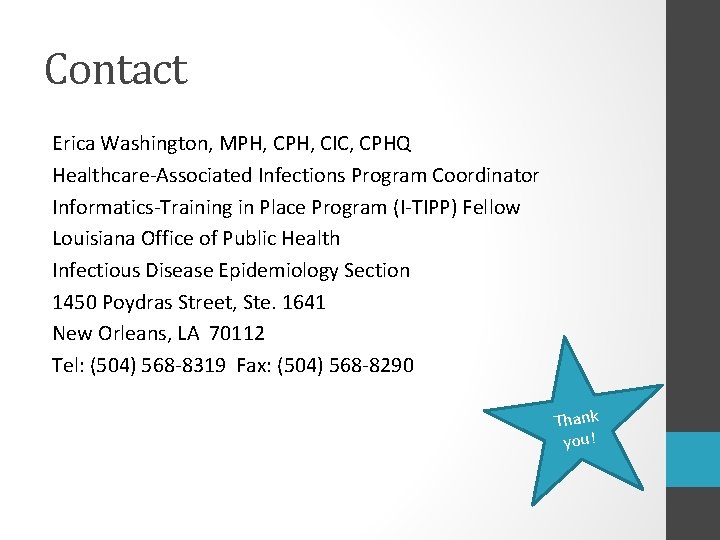 Contact

Erica Washington, MPH, CPH, CIC, CPHQ
Healthcare-Associated Infections Program Coordinator
Informatics-Training in Place Program (I-TIPP) Fellow
Louisiana Office of Public Health
Infectious Disease Epidemiology Section
1450 Poydras Street, Ste. 1641
New Orleans, LA 70112
Tel: (504) 568-8319 Fax: (504) 568-8290

Thank you!